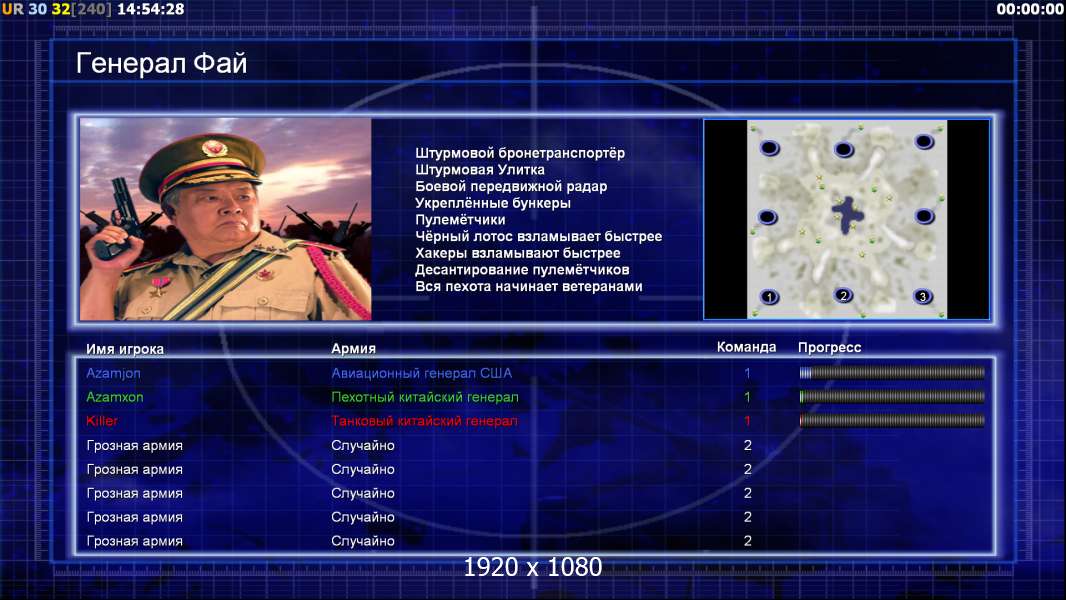 UR 30 32[240] 14:54:28

00:00:00

Генерал Фай

Штурмовой бронетранспортёр
Штурмовая Улитка
Боевой передвижной радар
Укреплённые бункеры
Пулемётчики
Чёрный лотос взламывает быстрее
Хакеры взламывают быстрее
Десантирование пулемётчиков
Вся пехота начинает ветеранами

1 2 3

| Имя игрока | Армия | Команда | Прогресс |
|---|---|---|---|
| Azamjon | Авиационный генерал США | 1 | |
| Azamxon | Пехотный китайский генерал | 1 | |
| Killer | Танковый китайский генерал | 1 | |
| Грозная армия | Случайно | 2 | |
| Грозная армия | Случайно | 2 | |
| Грозная армия | Случайно | 2 | |
| Грозная армия | Случайно | 2 | |
| Грозная армия | Случайно | 2 | |

1920 x 1080